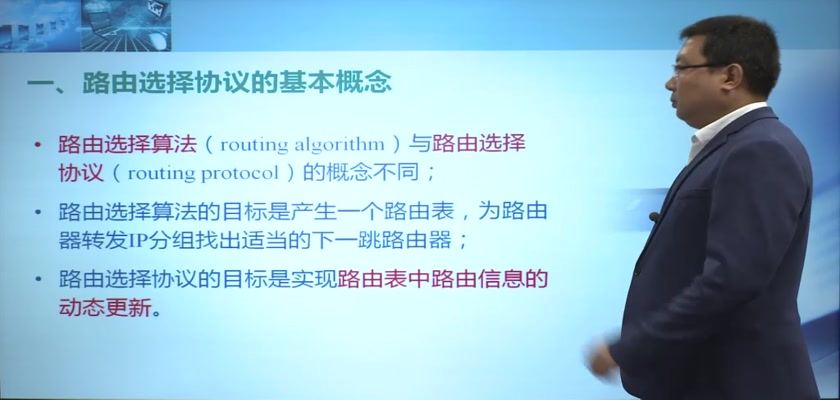 一、路由选择协议的基本概念

• 路由选择算法（routing algorithm）与路由选择协议（routing protocol）的概念不同；

• 路由选择算法的目标是产生一个路由表，为路由器转发IP分组找出适当的下一跳路由器；

• 路由选择协议的目标是实现路由表中路由信息的动态更新。